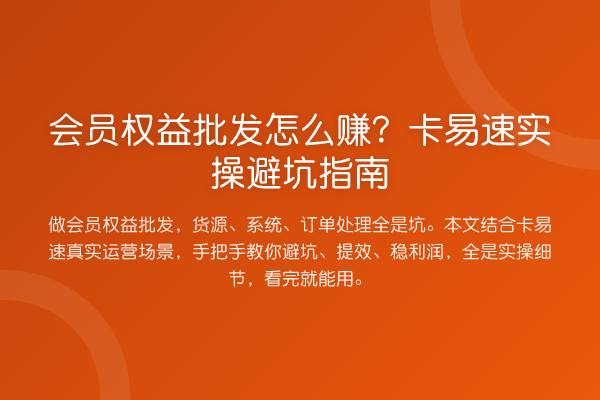 会员权益批发怎么赚？卡易速实操避坑指南

做会员权益批发，货源、系统、订单处理全是坑。本文结合卡易速真实运营场景，手把手教你避坑、提效、稳利润，全是实操细节，看完就能用。